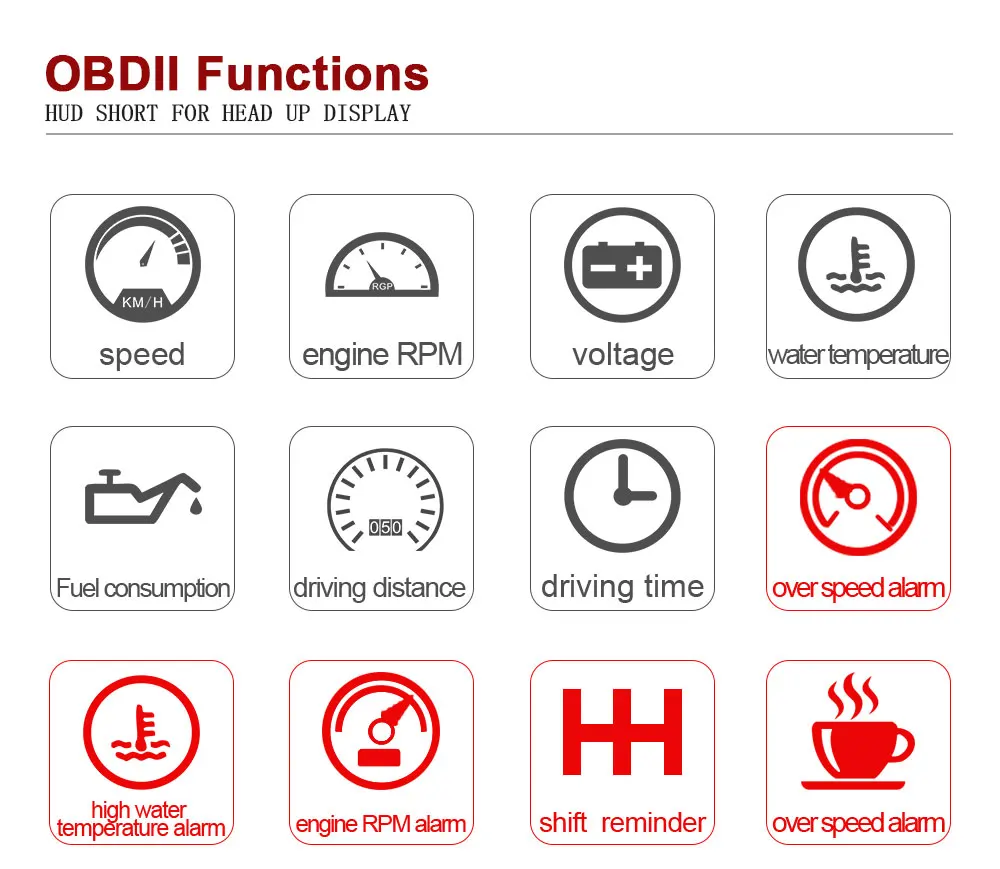 OBDII Functions
HUD SHORT FOR HEAD UP DISPLAY

KM/H
speed

RGP
engine RPM

voltage

water temperature

Fuel consumption

050
driving distance

driving time

over speed alarm

high water temperature alarm

engine RPM alarm

shift reminder

over speed alarm